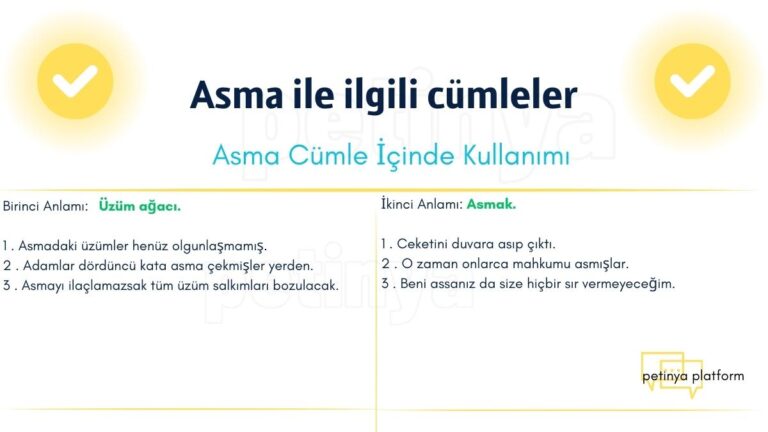 Asma ile ilgili cümleler

Asma Cümle İçinde Kullanımı

Birinci Anlamı: Üzüm ağacı.

1 . Asmadaki üzümler henüz olgunlaşmamış.
2 . Adamlar dördüncü kata asma çekmişler yerden.
3 . Asmayı ilaçlamazsak tüm üzüm salkımları bozulacak.

İkinci Anlamı: Asmak.

1 . Ceketini duvara asıp çıktı.
2 . O zaman onlarca mahkumu asmışlar.
3 . Beni assanız da size hiçbir sır vermeyeceğim.

petinya platform